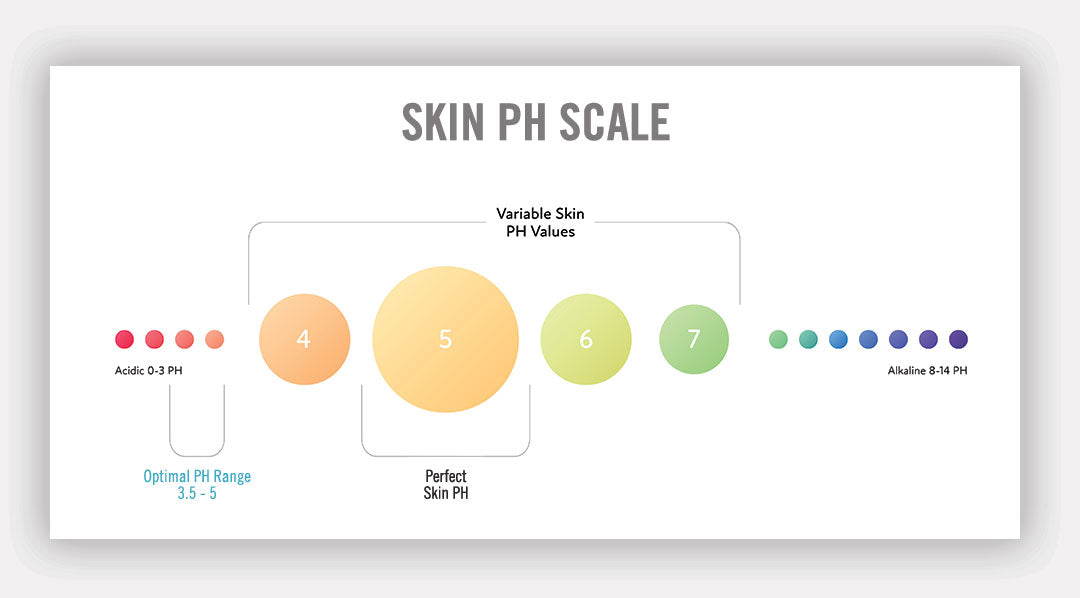 SKIN PH SCALE

Variable Skin PH Values

4

5

6

7

Acidic 0-3 PH

Alkaline 8-14 PH

Optimal PH Range 3.5 - 5

Perfect Skin PH